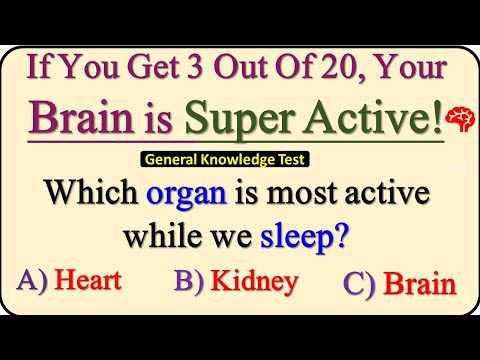 If You Get 3 Out Of 20, Your Brain is Super Active!

General Knowledge Test

Which organ is most active while we sleep?

A) Heart B) Kidney C) Brain